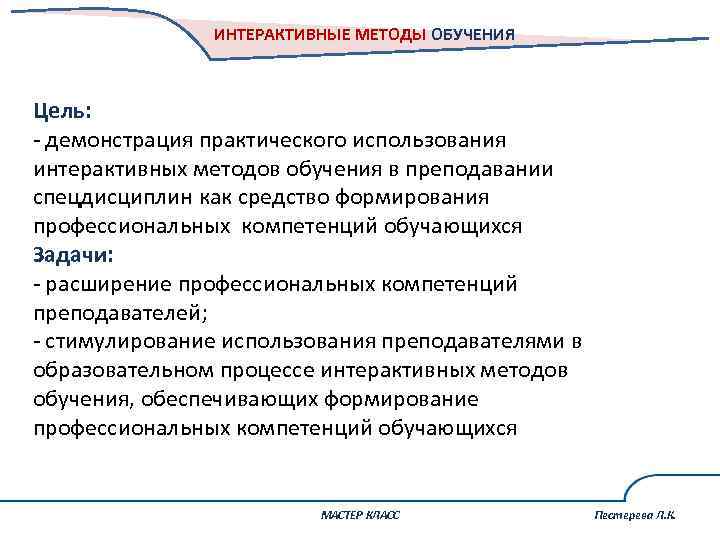 ИНТЕРАКТИВНЫЕ МЕТОДЫ ОБУЧЕНИЯ

Цель:
- демонстрация практического использования интерактивных методов обучения в преподавании спецдисциплин как средство формирования профессиональных компетенций обучающихся
Задачи:
- расширение профессиональных компетенций преподавателей;
- стимулирование использования преподавателями в образовательном процессе интерактивных методов обучения, обеспечивающих формирование профессиональных компетенций обучающихся

МАСТЕР КЛАСС

Пестерева Л.К.